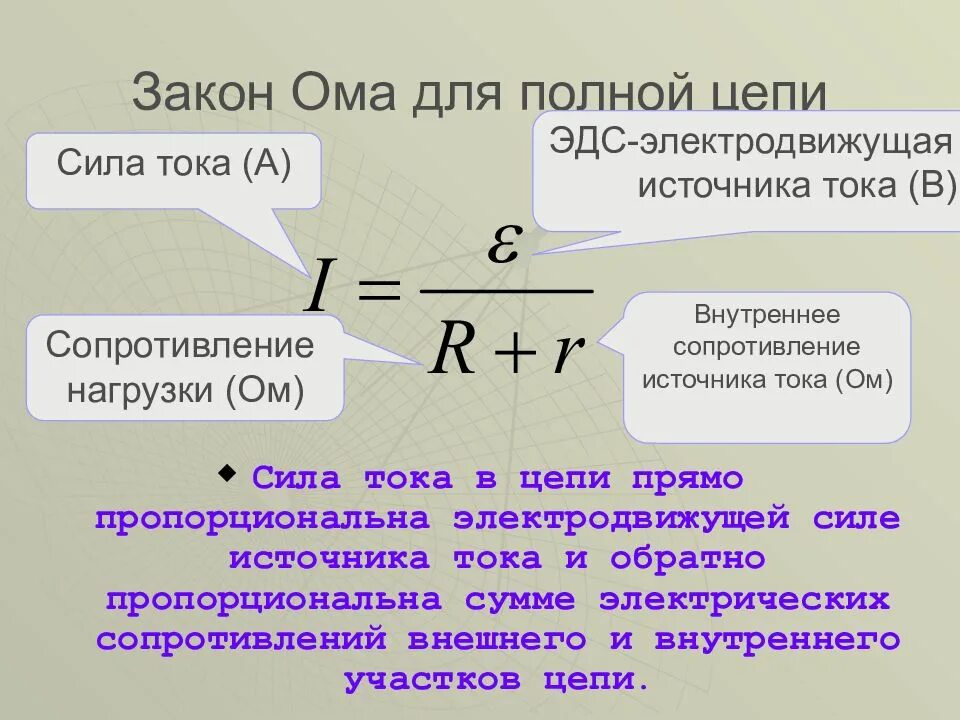 Закон Ома для полной цепи

Сила тока (А)

ЭДС-электродвижущая
источника тока (В)

$I = \frac{\varepsilon}{R + r}$

Сопротивление нагрузки (Ом)

Внутреннее сопротивление источника тока (Ом)

Сила тока в цепи прямо пропорциональна электродвижущей силе источника тока и обратно пропорциональна сумме электрических сопротивлений внешнего и внутреннего участков цепи.